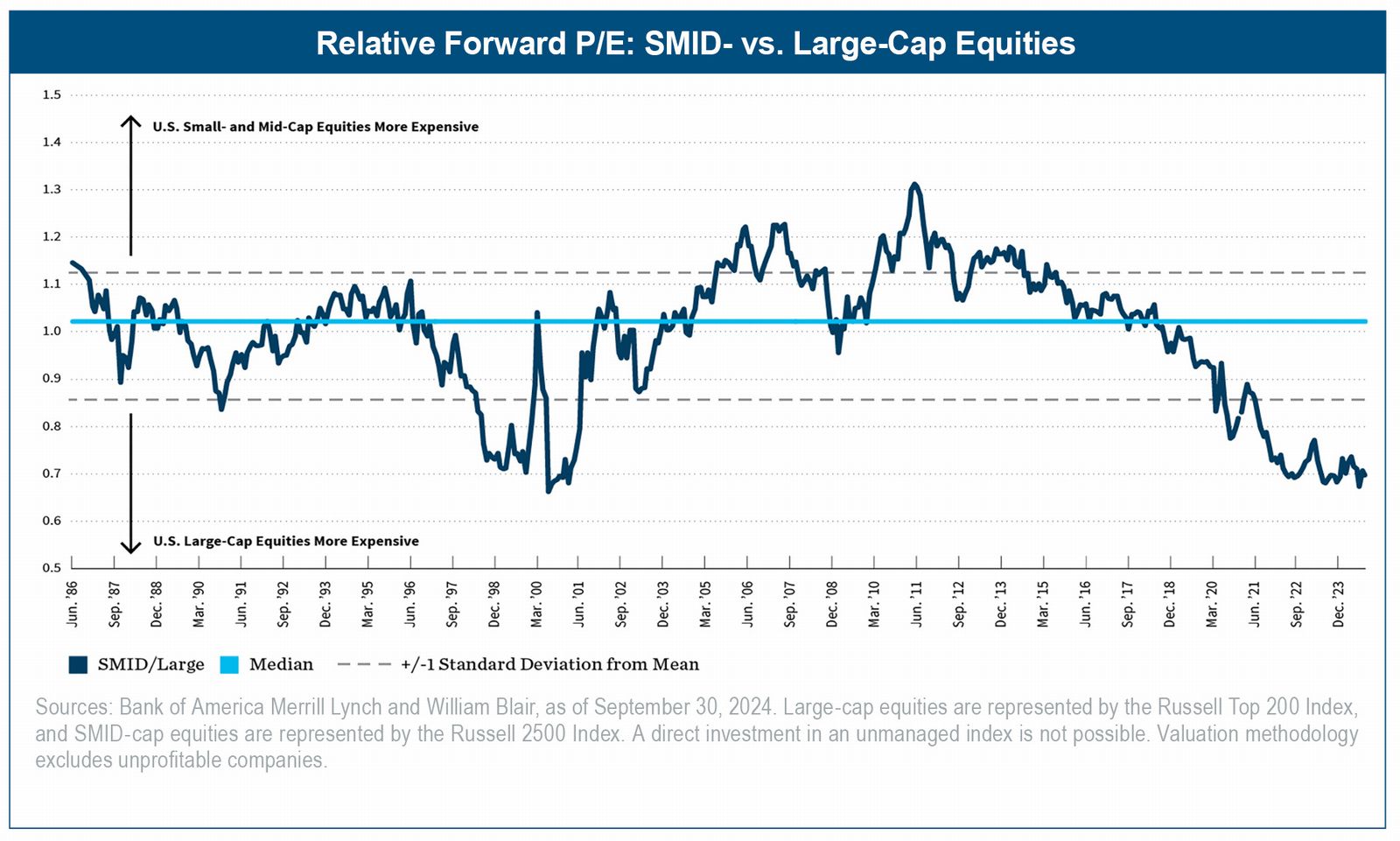 Relative Forward P/E: SMID- vs. Large-Cap Equities

1.5
1.4
1.3
1.2
1.1
1.0
0.9
0.8
0.7
0.6
0.5

U.S. Small- and Mid-Cap Equities More Expensive

U.S. Large-Cap Equities More Expensive

Jun. '86
Sep. '87
Dec. '88
Mar. '90
Jun. '91
Sep. '92
Dec. '93
Mar. '95
Jun. '96
Sep. '97
Dec. '98
Mar. '00
Jun. '01
Sep. '02
Dec. '03
Mar. '05
Jun. '06
Sep. '07
Dec. '08
Mar. '10
Jun. '11
Sep. '12
Dec. '13
Mar. '15
Jun. '16
Sep. '17
Dec. '18
Mar. '20
Jun. '21
Sep. '22
Dec. '23

SMID/Large Median +/-1 Standard Deviation from Mean

Sources: Bank of America Merrill Lynch and William Blair, as of September 30, 2024. Large-cap equities are represented by the Russell Top 200 Index, and SMID-cap equities are represented by the Russell 2500 Index. A direct investment in an unmanaged index is not possible. Valuation methodology excludes unprofitable companies.